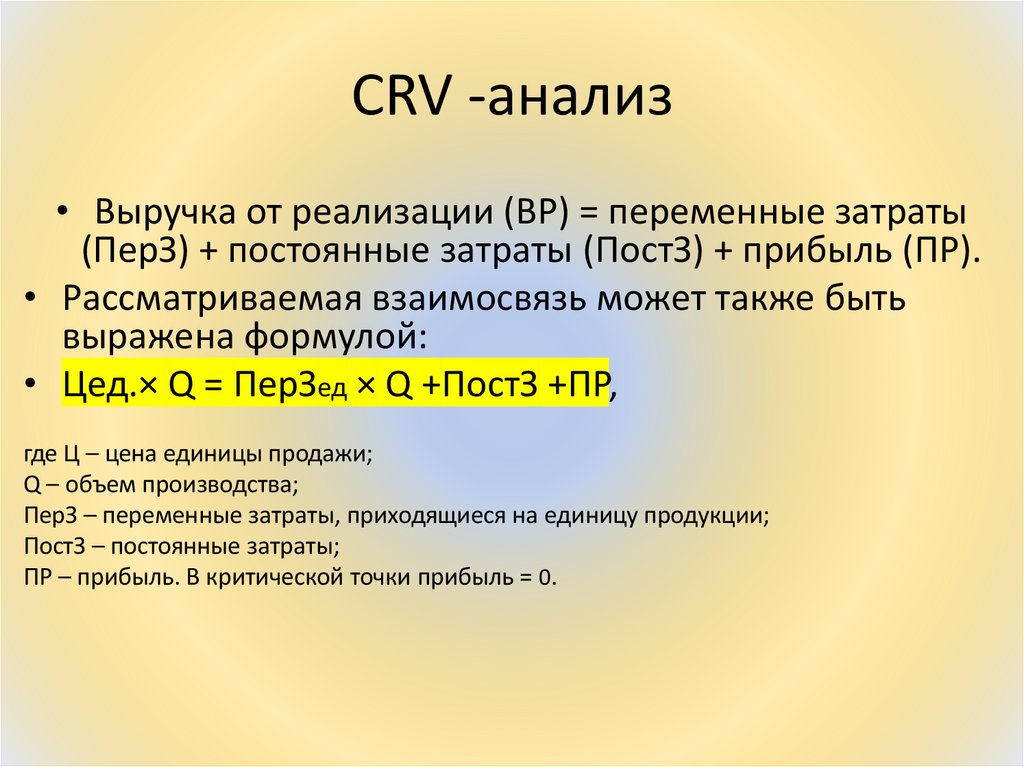 CRV -анализ

• Выручка от реализации (ВР) = переменные затраты (ПерЗ) + постоянные затраты (ПостЗ) + прибыль (ПР).
• Рассматриваемая взаимосвязь может также быть выражена формулой:
• Цед.× Q = ПерЗед × Q +ПостЗ +ПР,

где Ц – цена единицы продажи;
Q – объем производства;
ПерЗ – переменные затраты, приходящиеся на единицу продукции;
ПостЗ – постоянные затраты;
ПР – прибыль. В критической точки прибыль = 0.